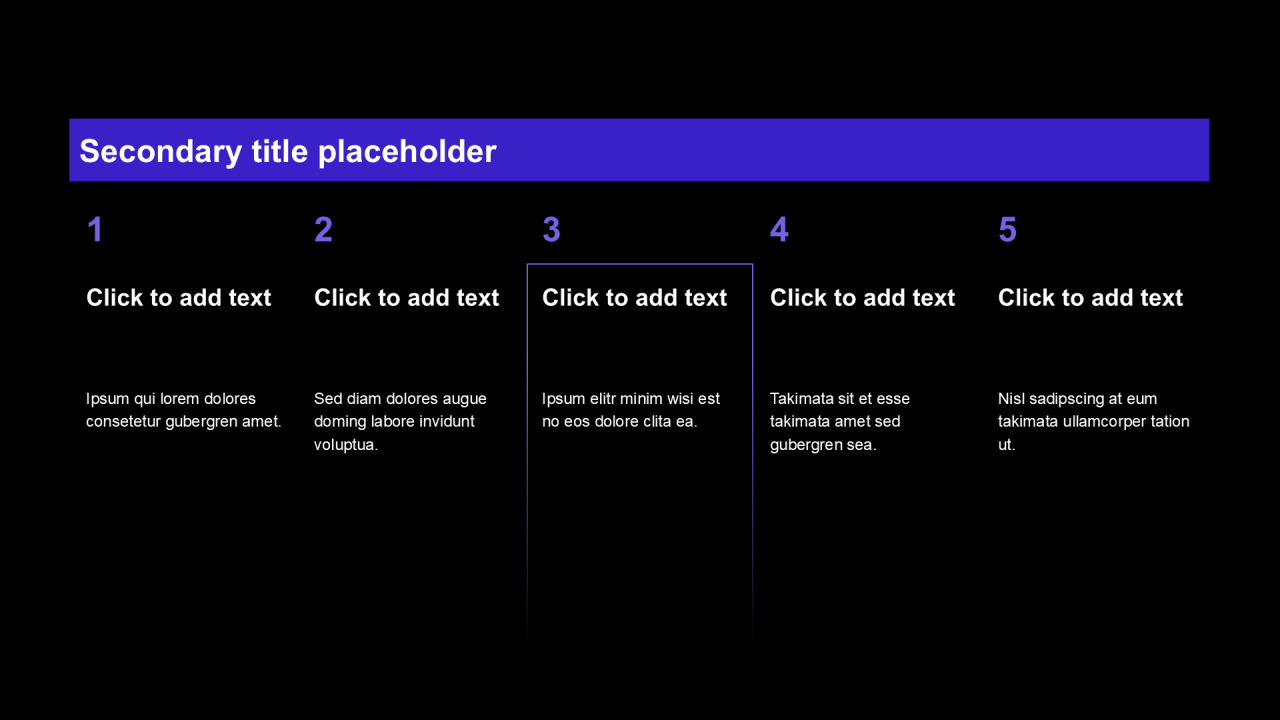 Secondary title placeholder

1

Click to add text

Ipsum qui lorem dolores consetetur gubergren amet.

2

Click to add text

Sed diam dolores augue doming labore invidunt voluptua.

3

Click to add text

Ipsum elitr minim wisi est no eos dolore clita ea.

4

Click to add text

Takimata sit et esse takimata amet sed gubergren sea.

5

Click to add text

Nisl sadipscing at eum takimata ullamcorper tation ut.